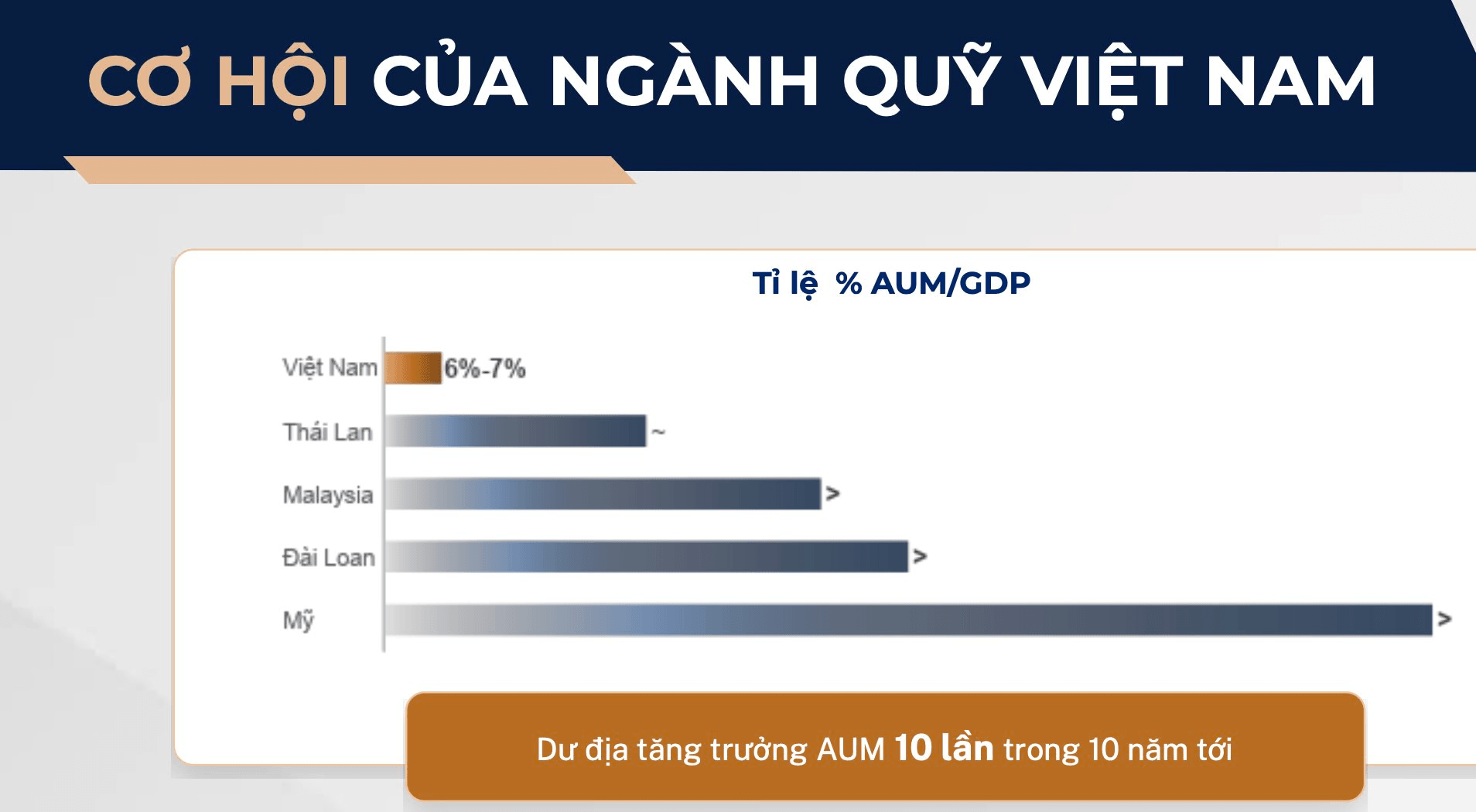 CƠ HỘI CỦA NGÀNH QUỸ VIỆT NAM

Tỉ lệ % AUM/GDP

Việt Nam 6%-7%
Thái Lan ~
Malaysia >
Đài Loan >
Mỹ >

Dư địa tăng trưởng AUM 10 lần trong 10 năm tới